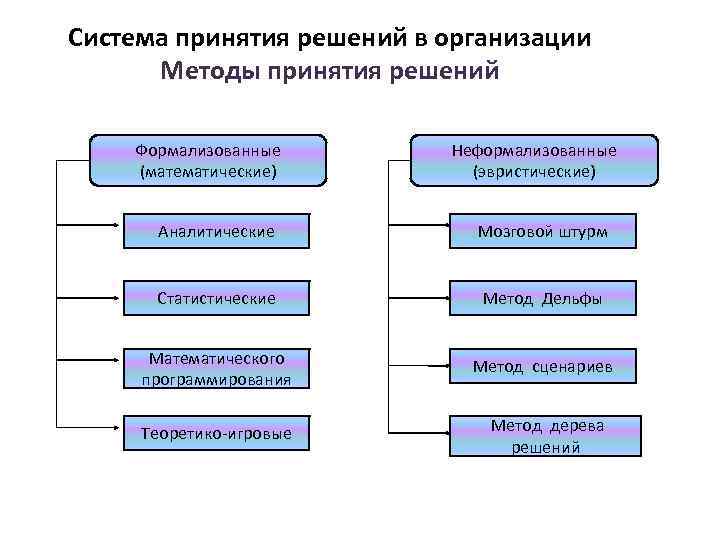 Система принятия решений в организации
Методы принятия решений

Формализованные (математические)

Аналитические

Статистические

Математического программирования

Теоретико-игровые

Неформализованные (эвристические)

Мозговой штурм

Метод Дельфы

Метод сценариев

Метод дерева решений